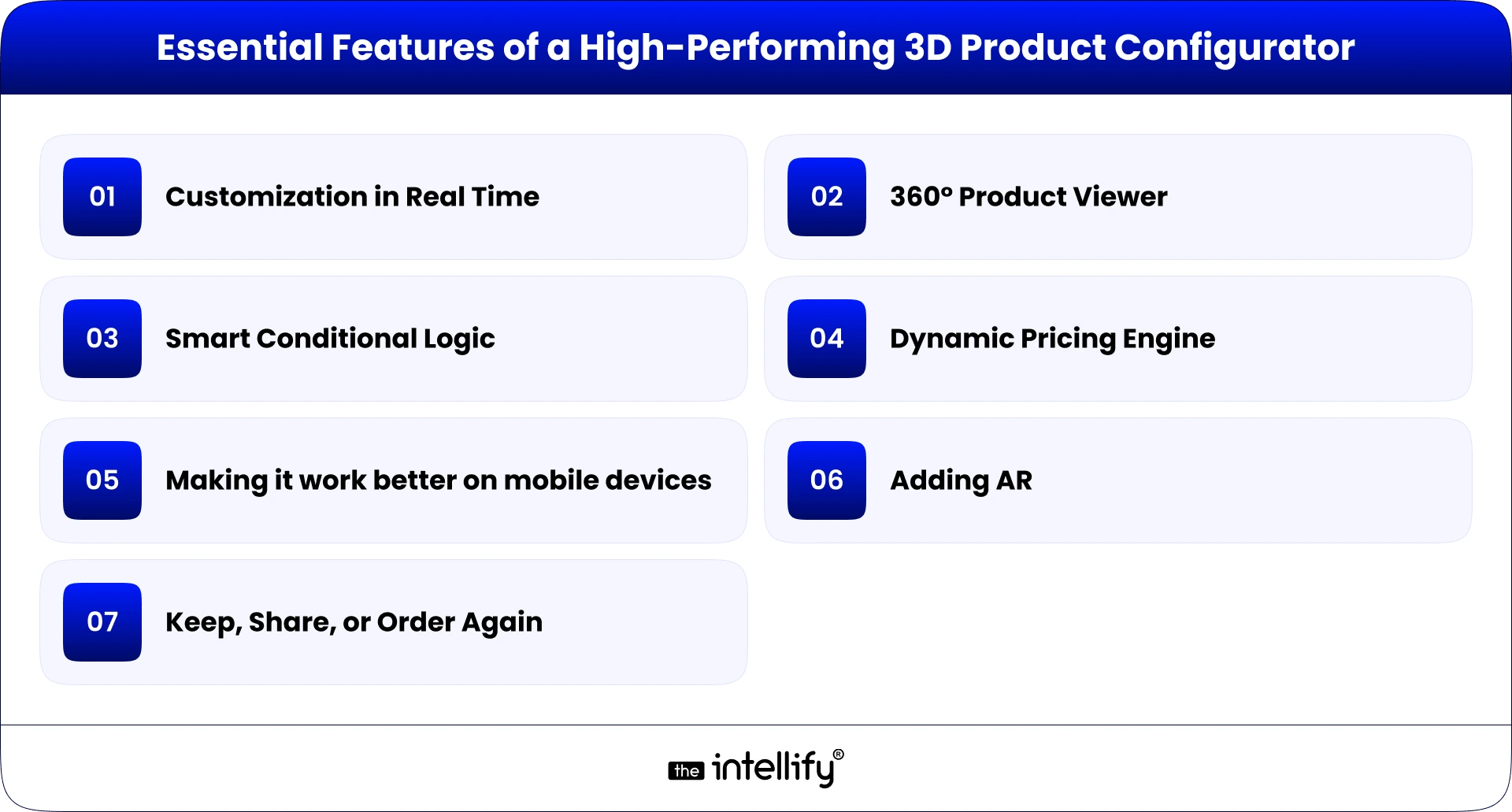 Essential Features of a High-Performing 3D Product Configurator

01 Customization in Real Time

02 360° Product Viewer

03 Smart Conditional Logic

04 Dynamic Pricing Engine

05 Making it work better on mobile devices

06 Adding AR

07 Keep, Share, or Order Again

the intellify®